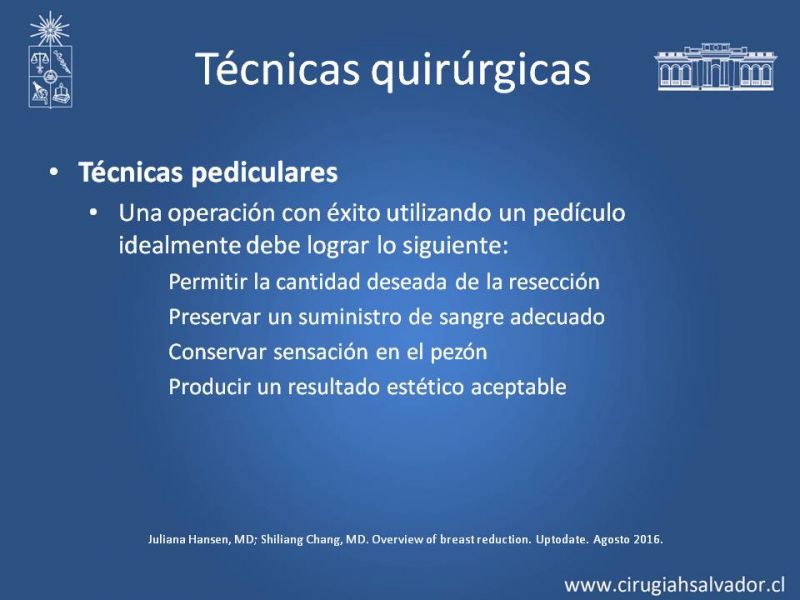 Técnicas quirúrgicas

• Técnicas pediculares
  • Una operación con éxito utilizando un pedículo idealmente debe lograr lo siguiente:
    Permitir la cantidad deseada de la resección
    Preservar un suministro de sangre adecuado
    Conservar sensación en el pezón
    Producir un resultado estético aceptable

Juliana Hansen, MD; Shiliang Chang, MD. Overview of breast reduction. Uptodate. Agosto 2016.

www.cirugiahsalvador.cl